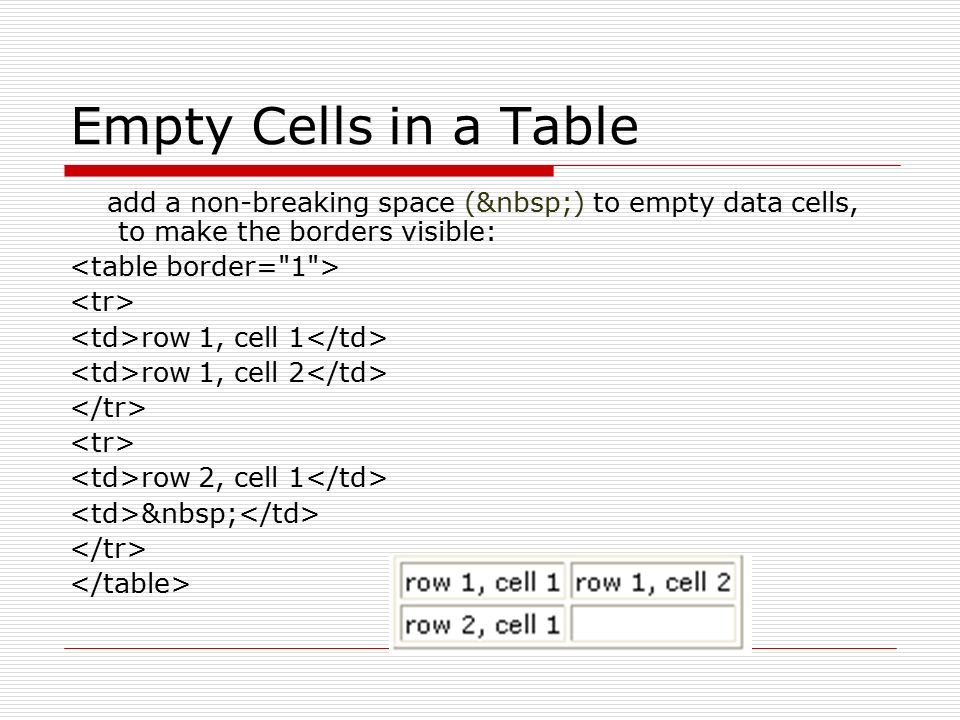 Empty Cells in a Table

add a non-breaking space (&nbsp;) to empty data cells, to make the borders visible:

<table border="1">
<tr>
<td>row 1, cell 1</td>
<td>row 1, cell 2</td>
</tr>
<tr>
<td>row 2, cell 1</td>
<td>&nbsp;</td>
</tr>
</table>

| row 1, cell 1 | row 1, cell 2 |
|---|---|
| row 2, cell 1 | |